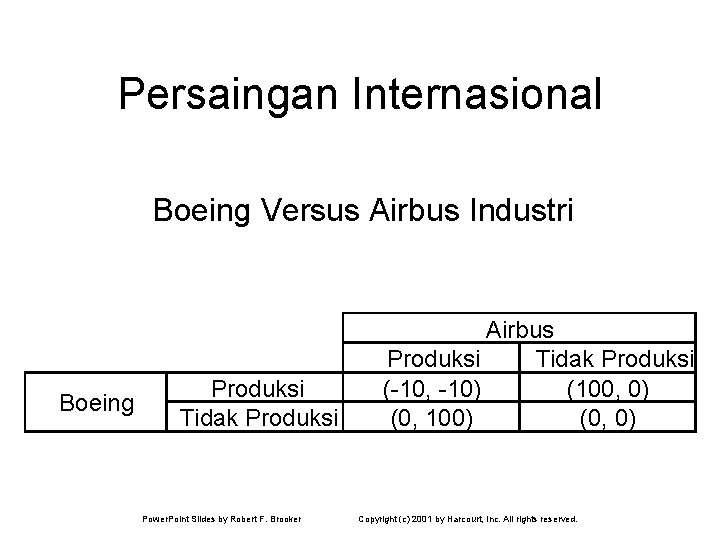 Persaingan Internasional

Boeing Versus Airbus Industri

| | | Airbus | |
|---|---|---|---|
| | | Produksi | Tidak Produksi |
| Boeing | Produksi | (-10, -10) | (100, 0) |
| | Tidak Produksi | (0, 100) | (0, 0) |

PowerPoint Slides by Robert F. Brooker     Copyright (c) 2001 by Harcourt, Inc. All rights reserved.